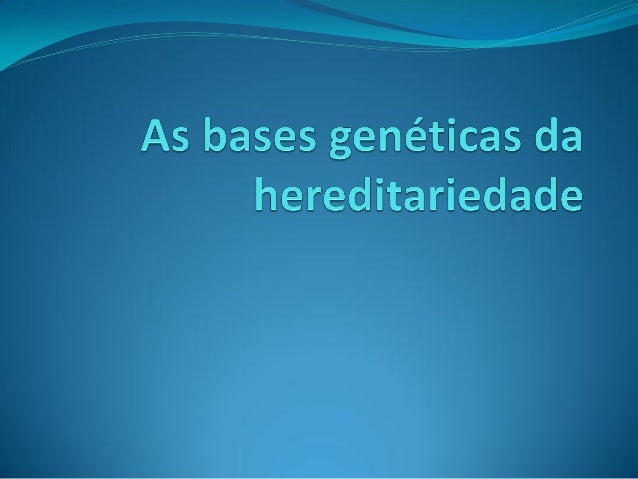 As bases genéticas da hereditariedade